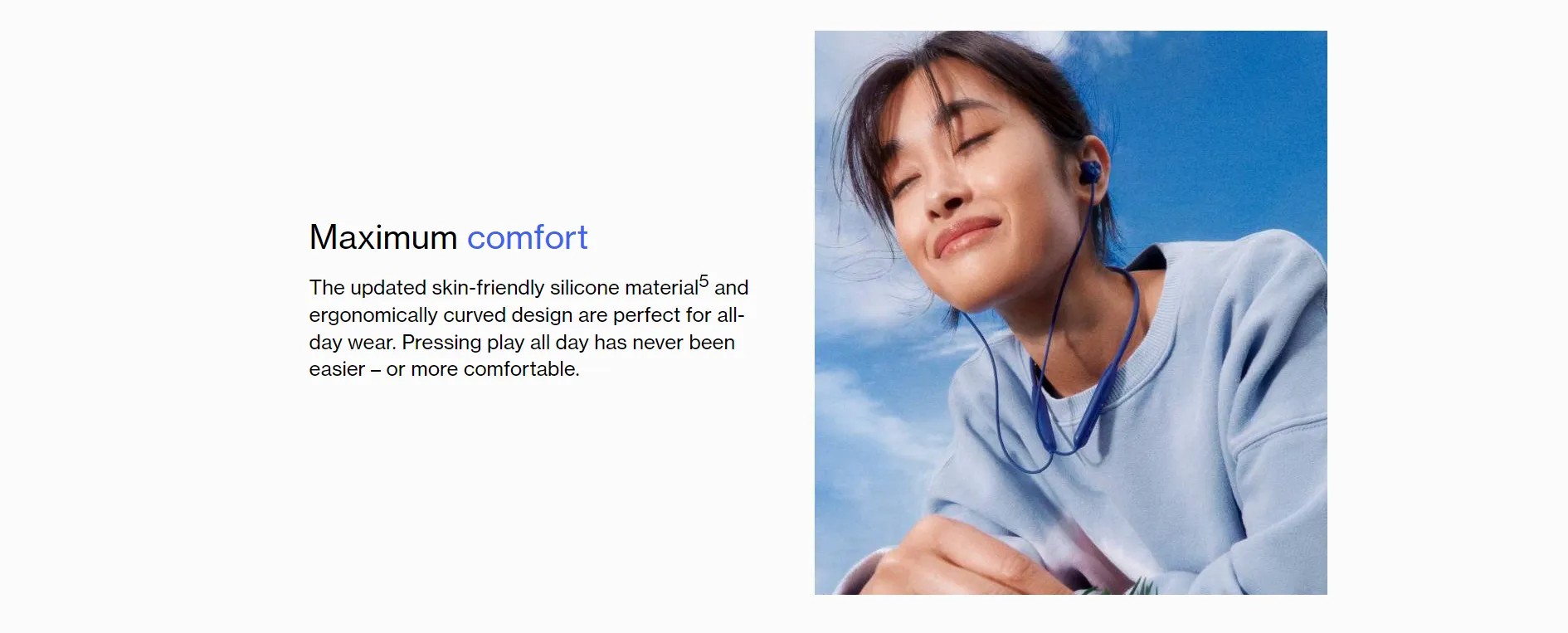 Maximum comfort

The updated skin-friendly silicone material$^5$ and ergonomically curved design are perfect for all-day wear. Pressing play all day has never been easier – or more comfortable.